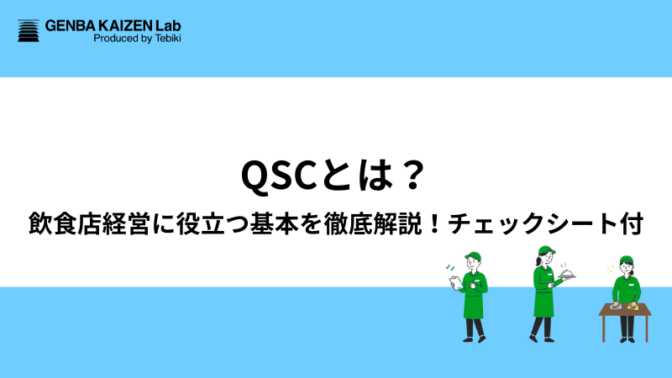 GENBA KAIZEN Lab
Produced by Tebiki

QSCとは？
飲食店経営に役立つ基本を徹底解説！チェックシート付